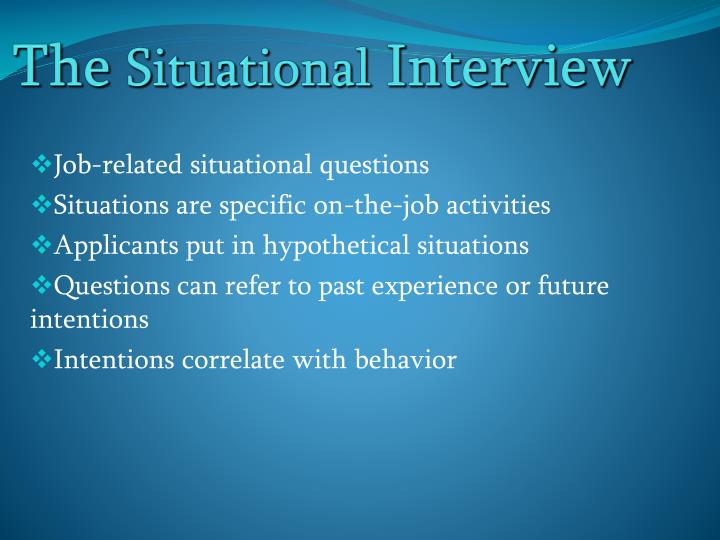 The Situational Interview

❖Job-related situational questions

❖Situations are specific on-the-job activities

❖Applicants put in hypothetical situations

❖Questions can refer to past experience or future intentions

❖Intentions correlate with behavior